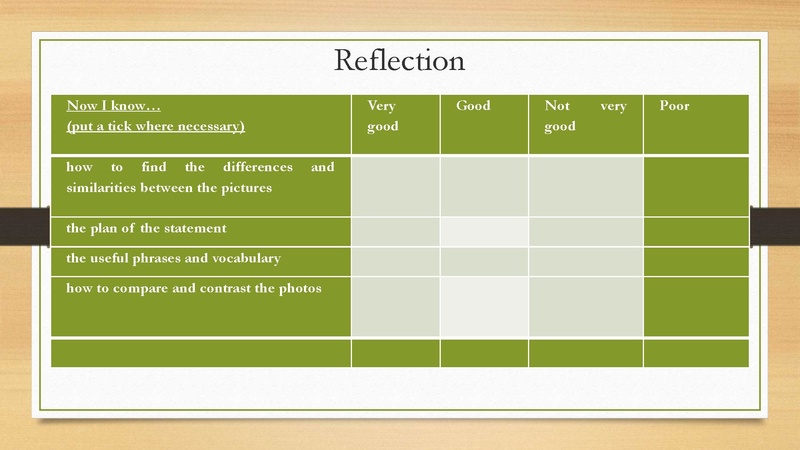 Reflection

| Now I know… (put a tick where necessary) | Very good | Good | Not very good | Poor |
|---|---|---|---|---|
| how to find the differences and similarities between the pictures | | | | |
| the plan of the statement | | | | |
| the useful phrases and vocabulary | | | | |
| how to compare and contrast the photos | | | | |
| | | | | |